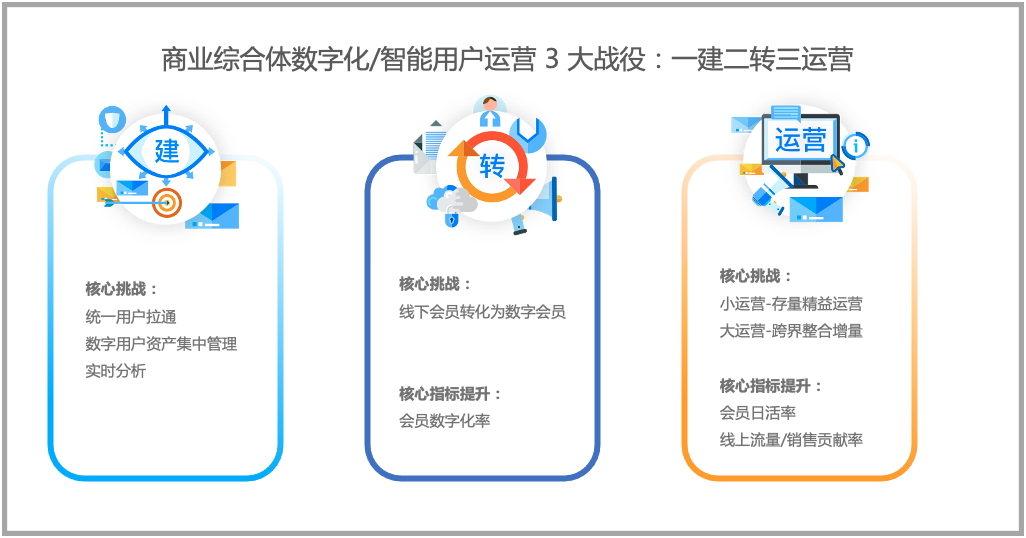 商业综合体数字化/智能用户运营 3 大战役：一建二转三运营

建

核心挑战：
统一用户拉通
数字用户资产集中管理
实时分析

转

核心挑战：
线下会员转化为数字会员

核心指标提升：
会员数字化率

运营

核心挑战：
小运营-存量精益运营
大运营-跨界整合增量

核心指标提升：
会员日活率
线上流量/销售贡献率